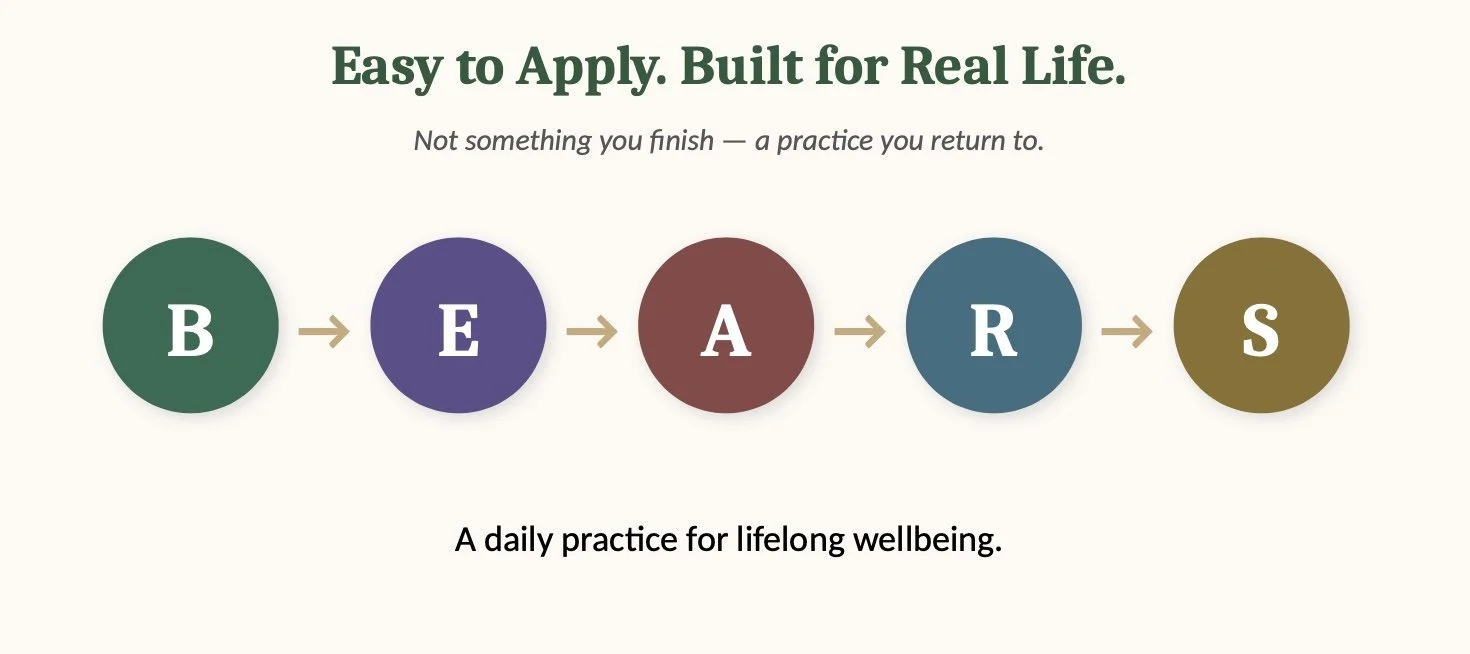 Easy to Apply. Built for Real Life.

Not something you finish — a practice you return to.

B → E → A → R → S

A daily practice for lifelong wellbeing.